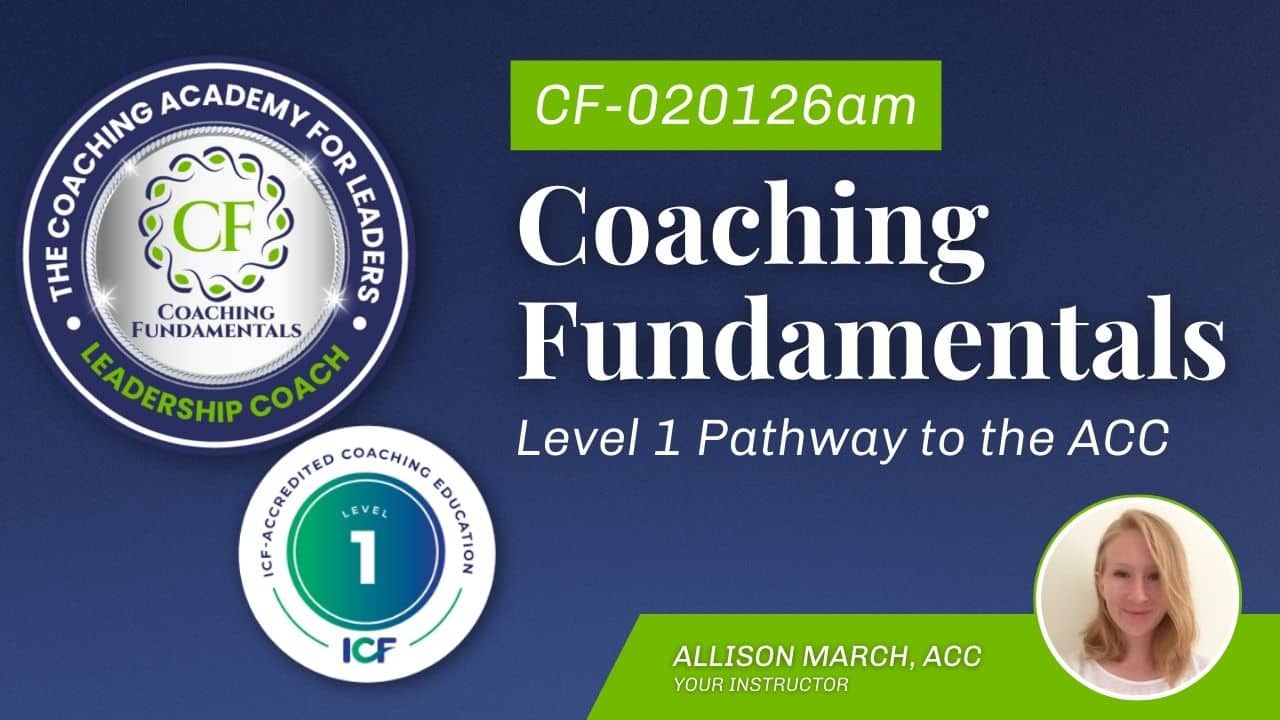 THE COACHING ACADEMY FOR LEADERS
CF
COACHING FUNDAMENTALS
LEADERSHIP COACH

ICF-ACCREDITED COACHING EDUCATION
LEVEL
1
ICF

CF-020126am

Coaching Fundamentals

Level 1 Pathway to the ACC

ALLISON MARCH, ACC
YOUR INSTRUCTOR